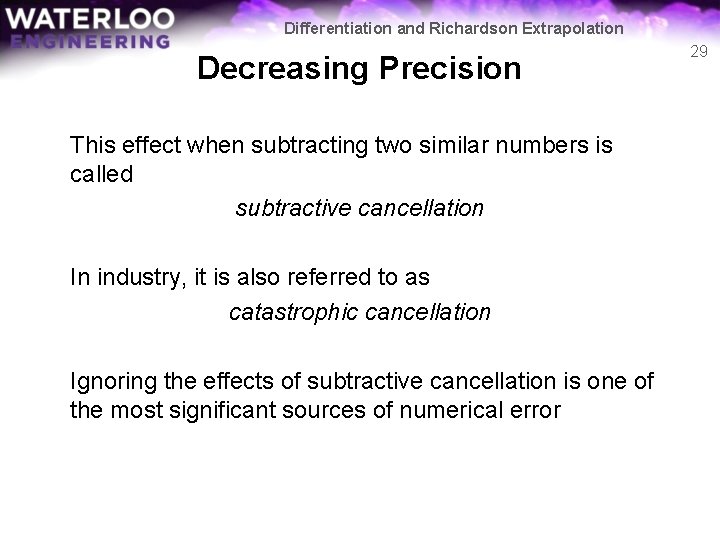 WATERLOO
ENGINEERING

Differentiation and Richardson Extrapolation

29

Decreasing Precision

This effect when subtracting two similar numbers is called

subtractive cancellation

In industry, it is also referred to as

catastrophic cancellation

Ignoring the effects of subtractive cancellation is one of the most significant sources of numerical error